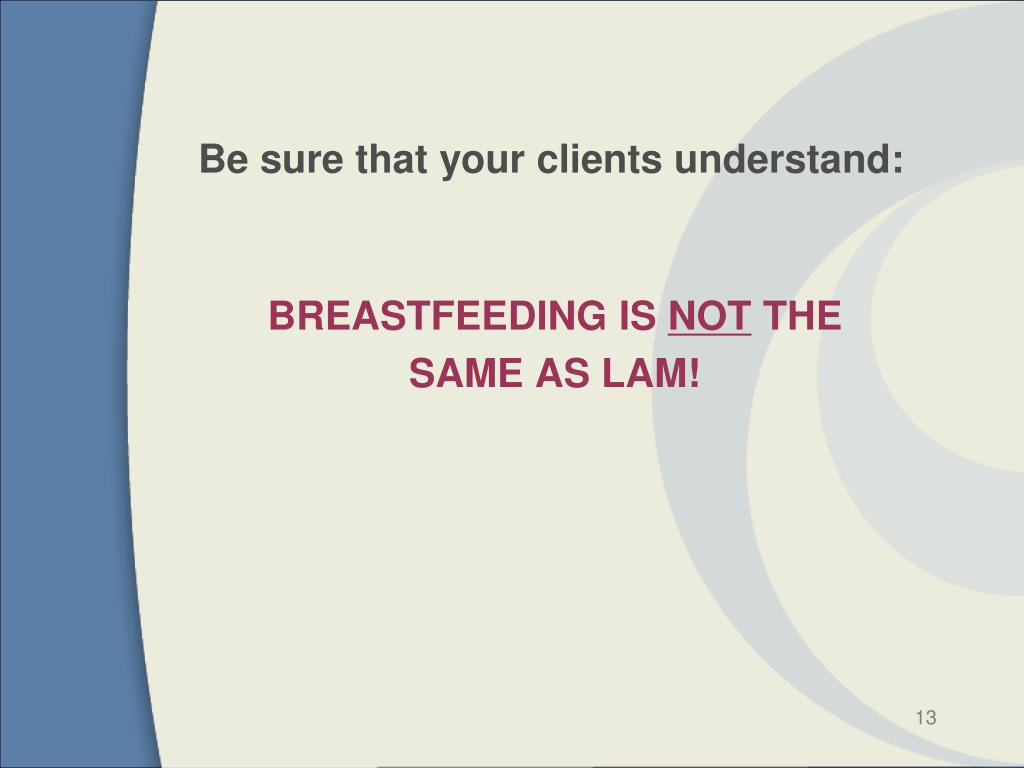 Be sure that your clients understand:

BREASTFEEDING IS NOT THE SAME AS LAM!

13